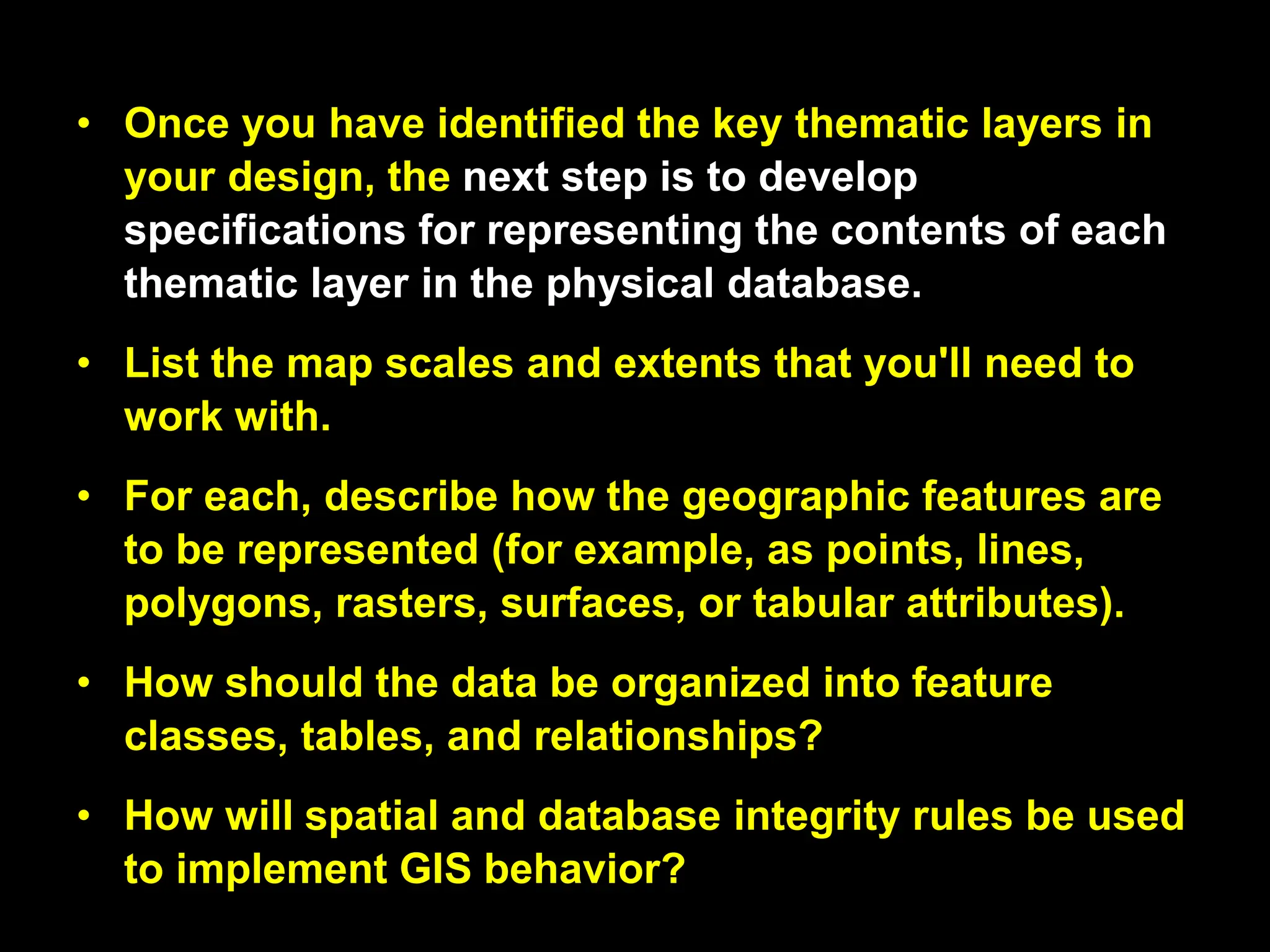 • Once you have identified the key thematic layers in your design, the next step is to develop specifications for representing the contents of each thematic layer in the physical database.

• List the map scales and extents that you'll need to work with.

• For each, describe how the geographic features are to be represented (for example, as points, lines, polygons, rasters, surfaces, or tabular attributes).

• How should the data be organized into feature classes, tables, and relationships?

• How will spatial and database integrity rules be used to implement GIS behavior?